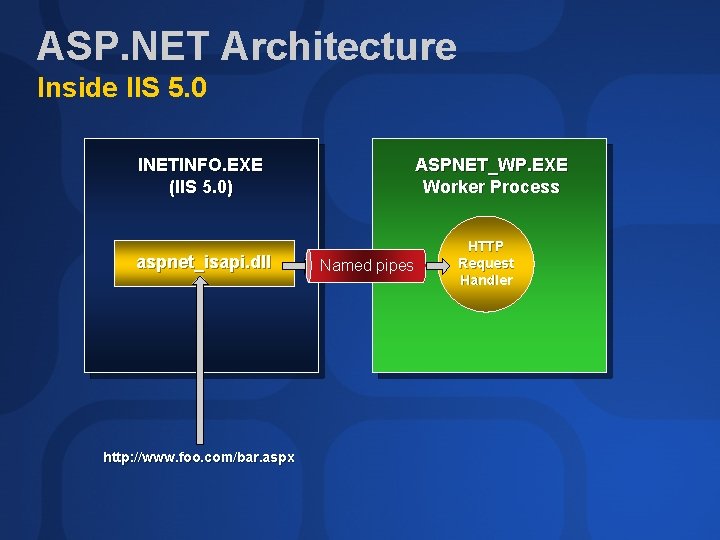 ASP.NET Architecture
Inside IIS 5.0

INETINFO.EXE
(IIS 5.0)

aspnet_isapi.dll

Named pipes

ASPNET_WP.EXE
Worker Process

HTTP
Request
Handler

http://www.foo.com/bar.aspx